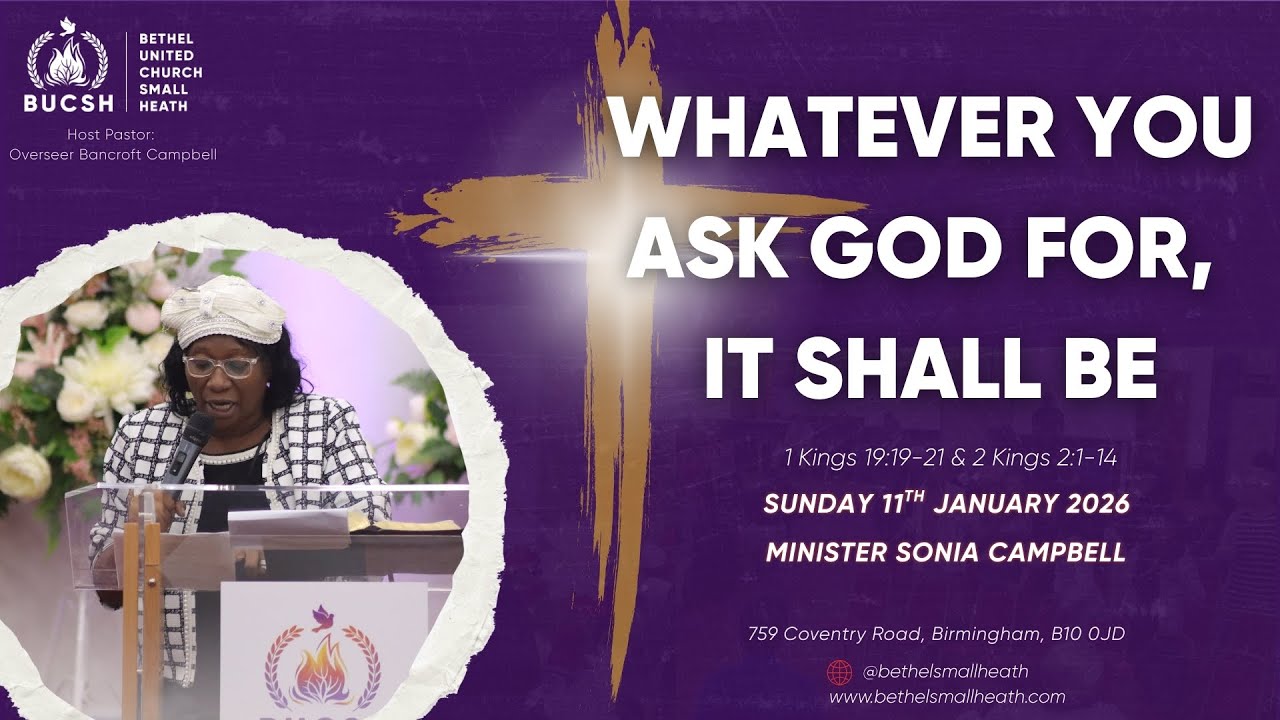 BUCSH
BETHEL UNITED CHURCH SMALL HEATH
Host Pastor:
Overseer Bancroft Campbell

WHATEVER YOU ASK GOD FOR, IT SHALL BE

1 Kings 19:19-21 & 2 Kings 2:1-14
SUNDAY 11$^{TH}$ JANUARY 2026
MINISTER SONIA CAMPBELL

759 Coventry Road, Birmingham, B10 0JD
@bethelsmallheath
www.bethelsmallheath.com